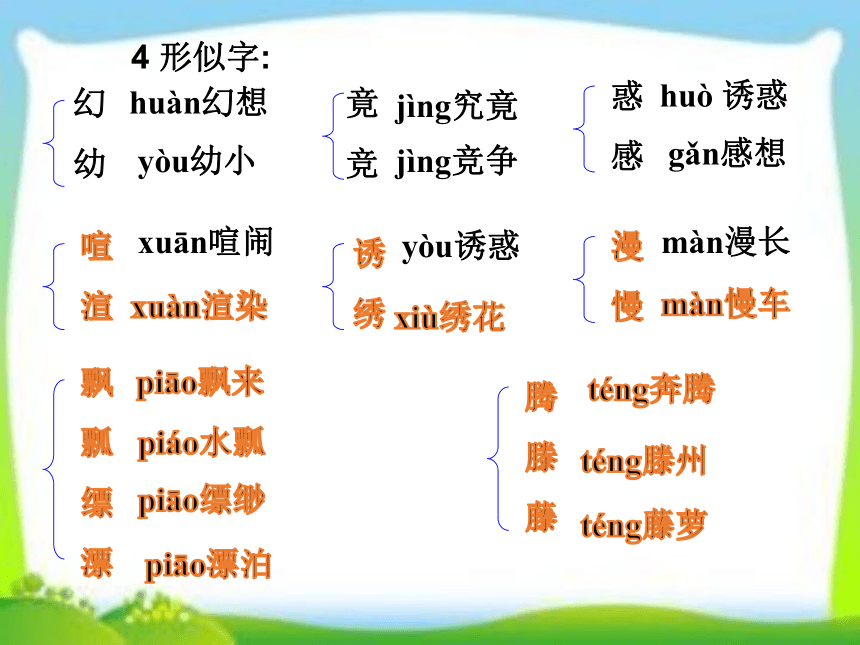 4 形似字:

幻 huàn幻想
幼 yòu幼小

竟 jìng究竟
竞 jìng竞争

惑 huò 诱惑
感 gǎn感想

喧 xuān喧闹
渲 xuàn渲染

诱 yòu诱惑
绣 xiù绣花

漫 màn漫长
慢 màn慢车

飘 piāo飘来
瓢 piáo水瓢
缥 piāo缥缈
漂 piāo漂泊

腾 téng奔腾
滕 téng滕州
藤 téng藤萝